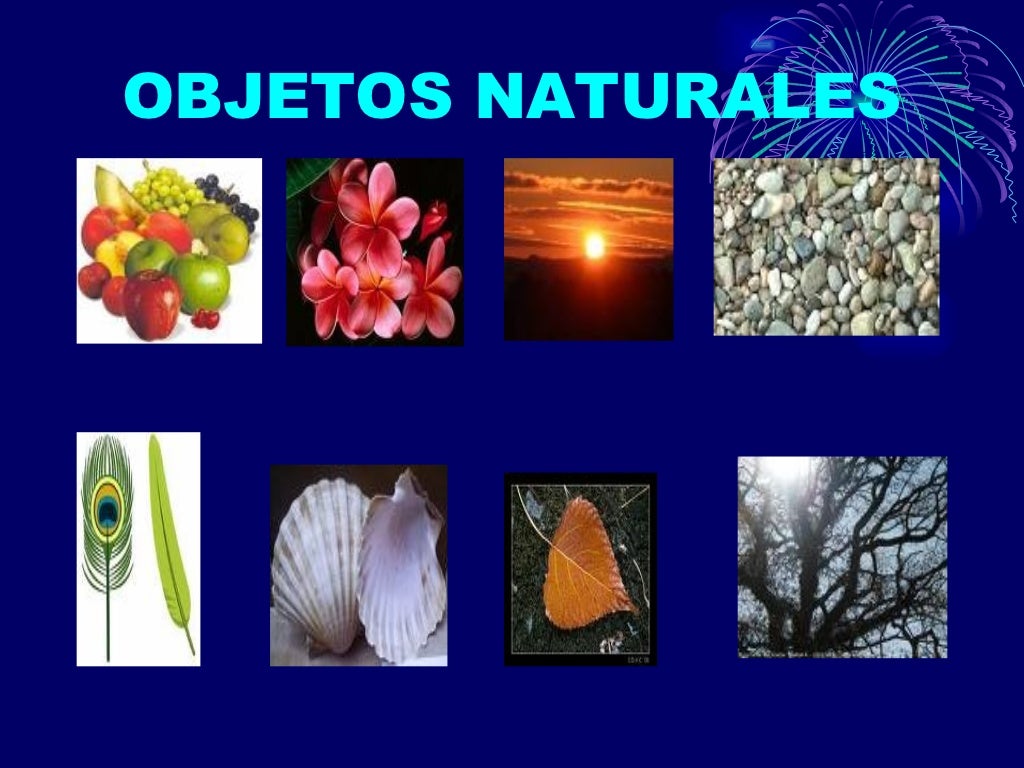 OBJETOS NATURALES